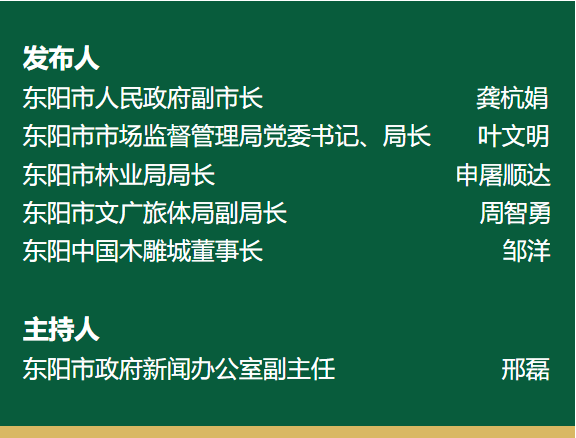 发布人

东阳市人民政府副市长 龚杭娟
东阳市市场监督管理局党委书记、局长 叶文明
东阳市林业局局长 申屠顺达
东阳市文广旅体局副局长 周智勇
东阳中国木雕城董事长 邹洋

主持人

东阳市政府新闻办公室副主任 邢磊